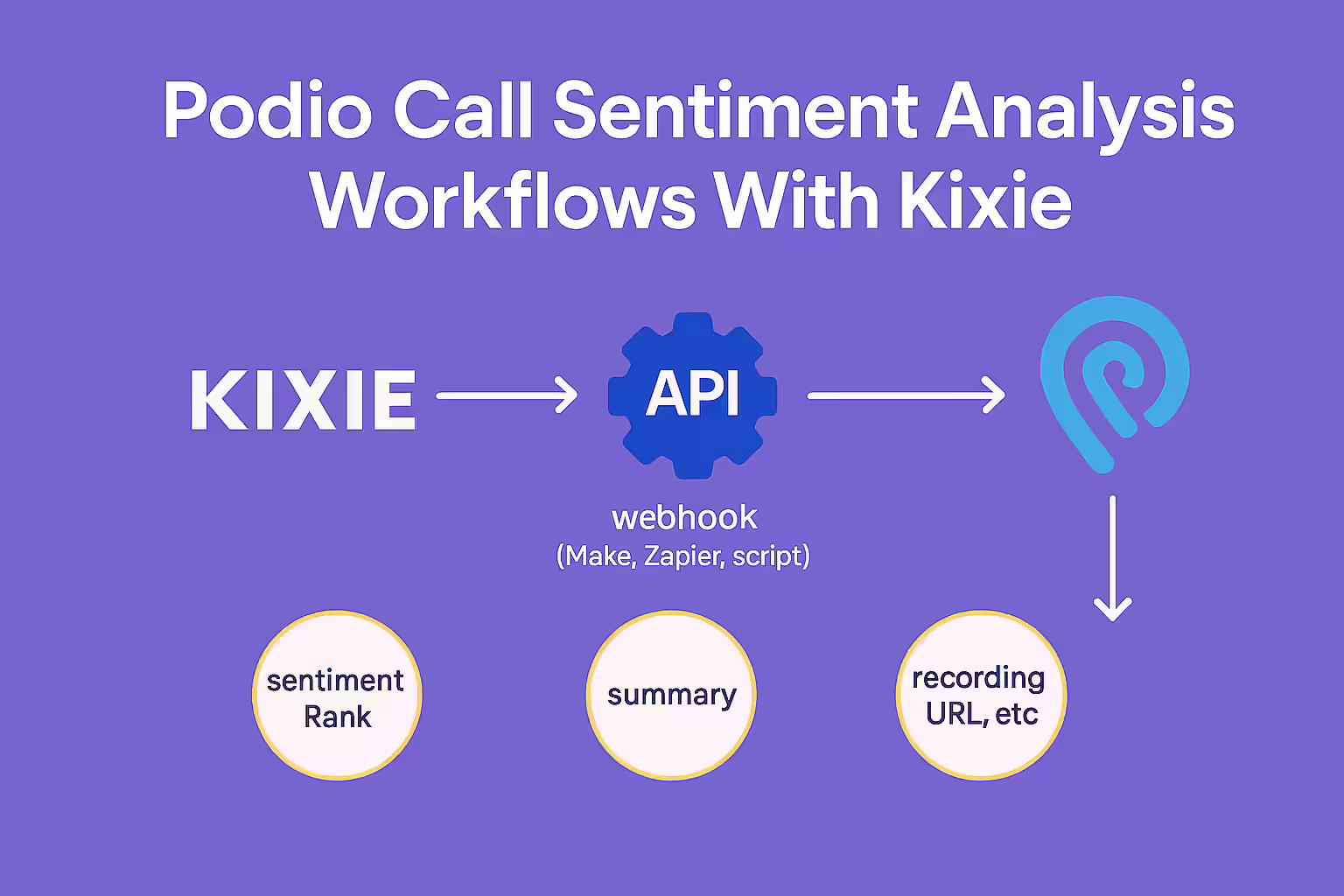 Podio Call Sentiment Analysis Workflows With Kixie

KIXIE

API

webhook
(Make, Zapier, script)

sentiment Rank

summary

recording URL, etc